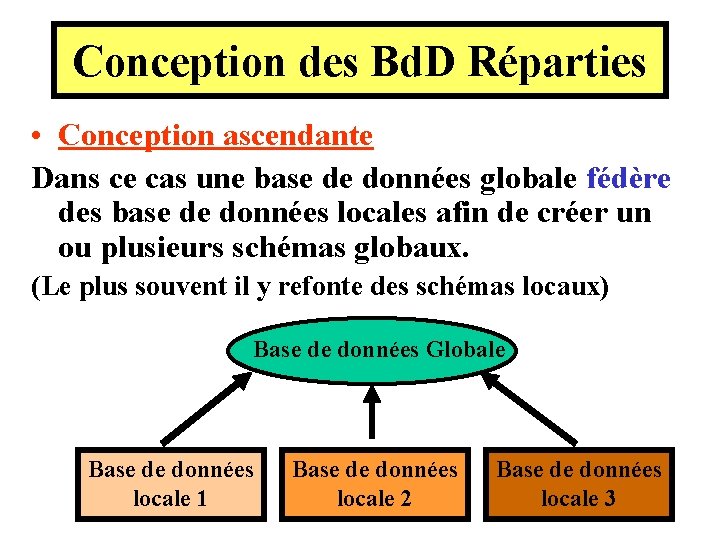 Conception des BdD Réparties

• Conception ascendante

Dans ce cas une base de données globale fédère des base de données locales afin de créer un ou plusieurs schémas globaux.

(Le plus souvent il y refonte des schémas locaux)

Base de données Globale

Base de données locale 1

Base de données locale 2

Base de données locale 3